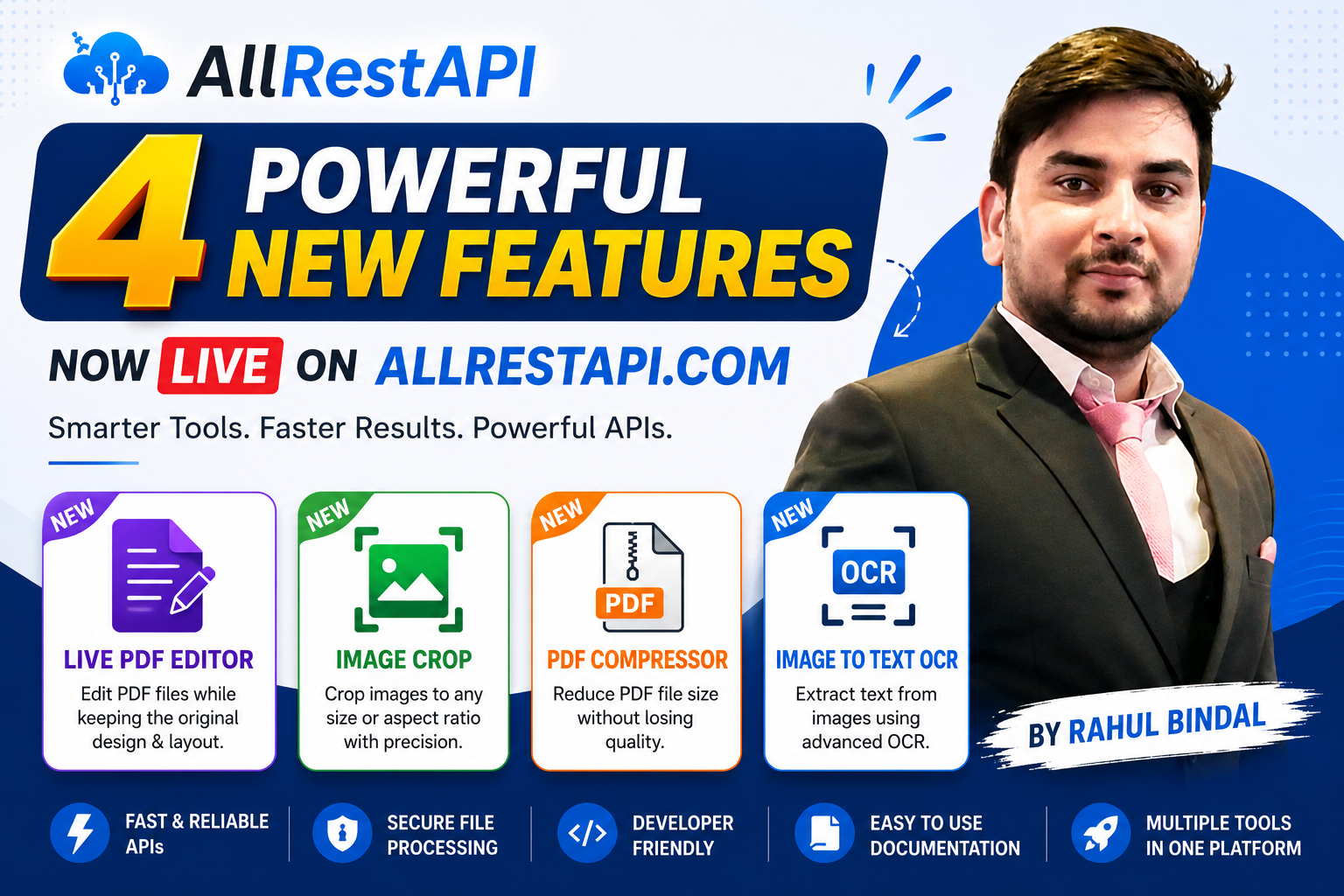 AllRestAPI

4 POWERFUL NEW FEATURES

NOW LIVE ON ALLRESTAPI.COM

Smarter Tools. Faster Results. Powerful APIs.

NEW
LIVE PDF EDITOR
Edit PDF files while keeping the original design & layout.

NEW
IMAGE CROP
Crop images to any size or aspect ratio with precision.

NEW
PDF
PDF COMPRESSOR
Reduce PDF file size without losing quality.

NEW
OCR
IMAGE TO TEXT OCR
Extract text from images using advanced OCR.

BY RAHUL BINDAL

FAST & RELIABLE APIs

SECURE FILE PROCESSING

DEVELOPER FRIENDLY

EASY TO USE DOCUMENTATION

MULTIPLE TOOLS IN ONE PLATFORM